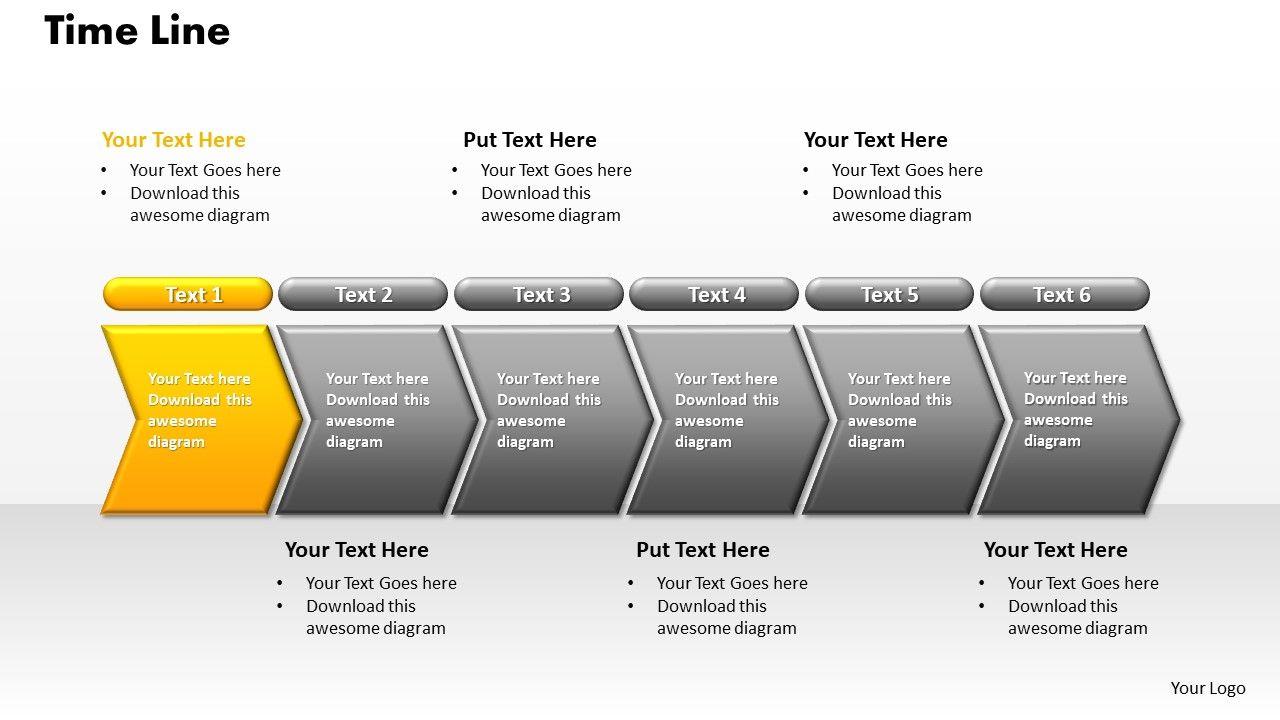 Time Line

Your Text Here
• Your Text Goes here
• Download this awesome diagram

Put Text Here
• Your Text Goes here
• Download this awesome diagram

Your Text Here
• Your Text Goes here
• Download this awesome diagram

Text 1

Text 2

Text 3

Text 4

Text 5

Text 6

Your Text here Download this awesome diagram

Your Text here Download this awesome diagram

Your Text here Download this awesome diagram

Your Text here Download this awesome diagram

Your Text here Download this awesome diagram

Your Text here Download this awesome diagram

Your Text Here
• Your Text Goes here
• Download this awesome diagram

Put Text Here
• Your Text Goes here
• Download this awesome diagram

Your Text Here
• Your Text Goes here
• Download this awesome diagram

Your Logo